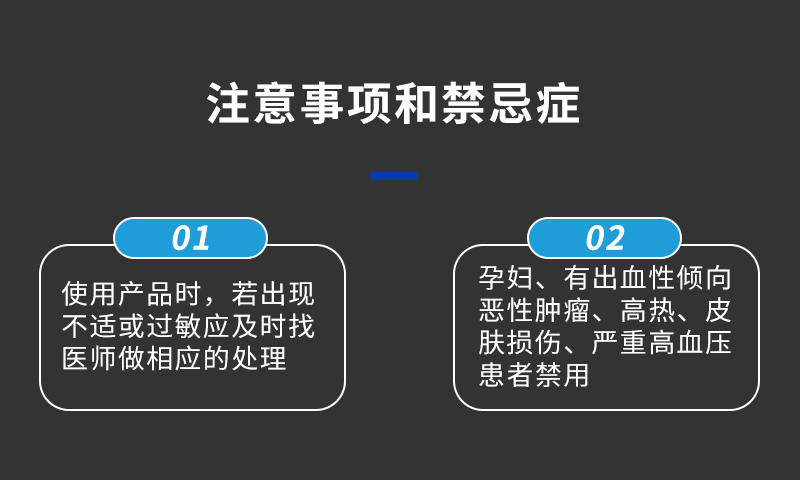 注意事项和禁忌症

01

使用产品时，若出现不适或过敏应及时找医师做相应的处理

02

孕妇、有出血性倾向恶性肿瘤、高热、皮肤损伤、严重高血压患者禁用